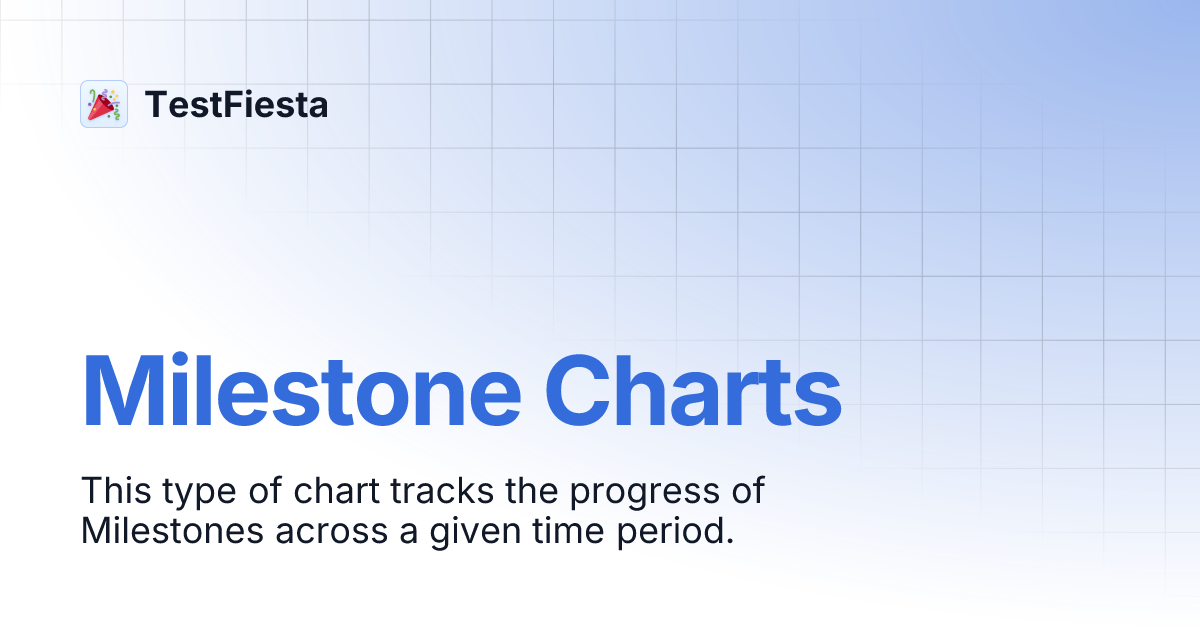 TestFiesta

Milestone Charts

This type of chart tracks the progress of Milestones across a given time period.